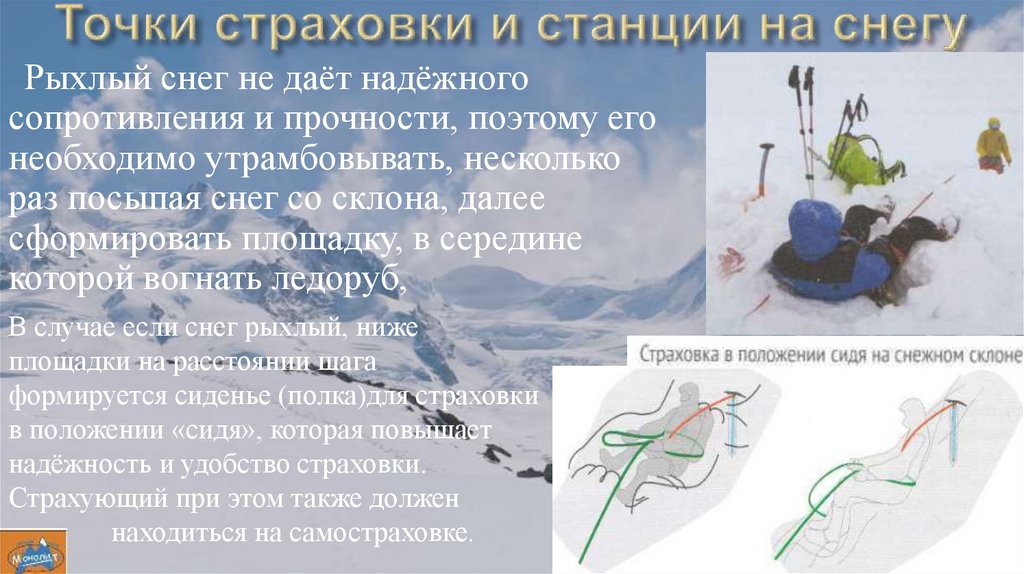 Точки страховки и станции на снегу

Рыхлый снег не даёт надёжного сопротивления и прочности, поэтому его необходимо утрамбовывать, несколько раз посыпая снег со склона, далее сформировать площадку, в середине которой вогнать ледоруб,

В случае если снег рыхлый, ниже площадки на расстоянии шага формируется сиденье (полка)для страховки в положении «сидя», которая повышает надёжность и удобство страховки. Страхующий при этом также должен находиться на самостраховке.

Страховка в положении сидя на снежном склоне

Монолит